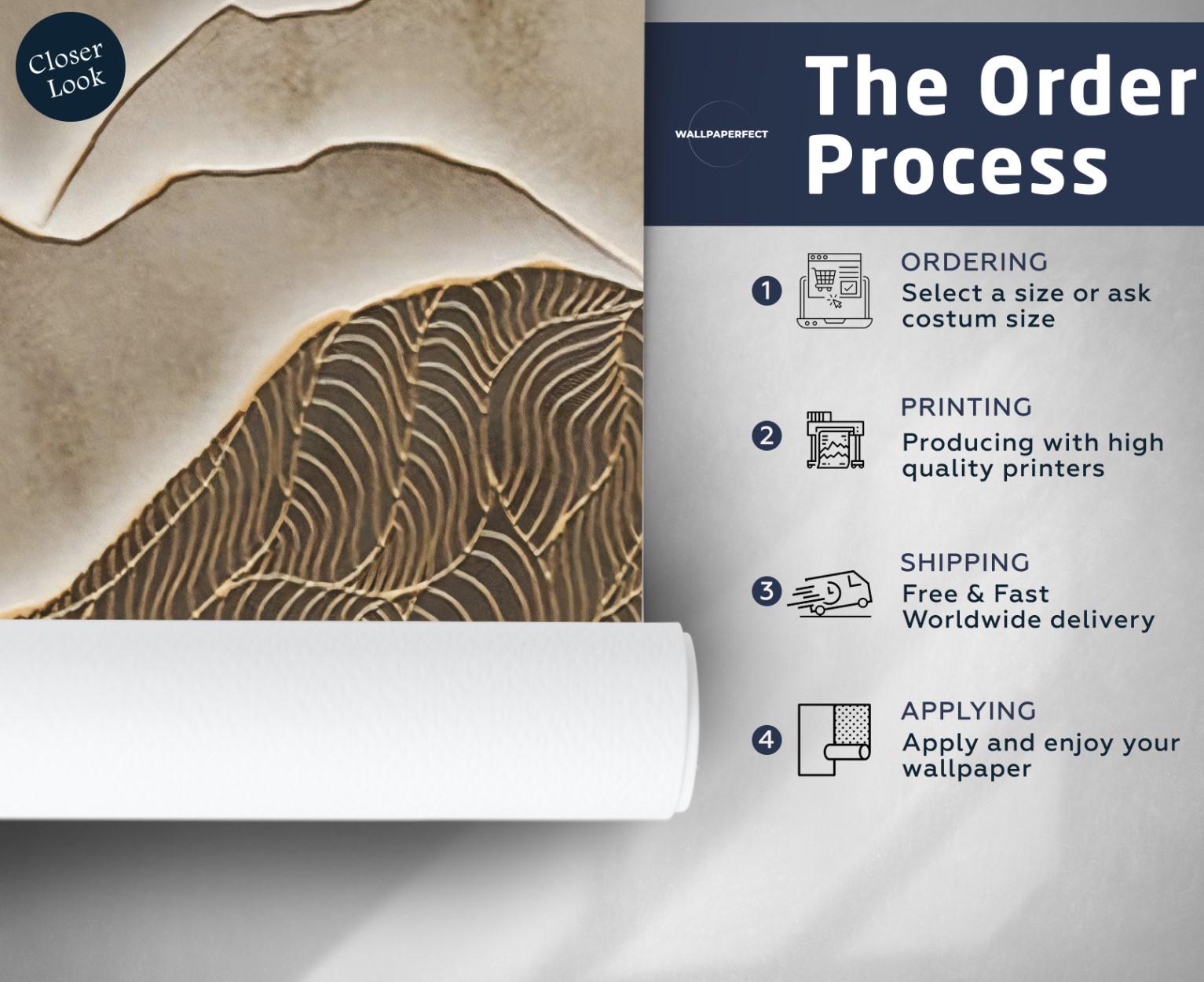 Closer Look

WALLPAPERFECT

The Order Process

1 ORDERING
Select a size or ask costum size

2 PRINTING
Producing with high quality printers

3 SHIPPING
Free & Fast Worldwide delivery

4 APPLYING
Apply and enjoy your wallpaper